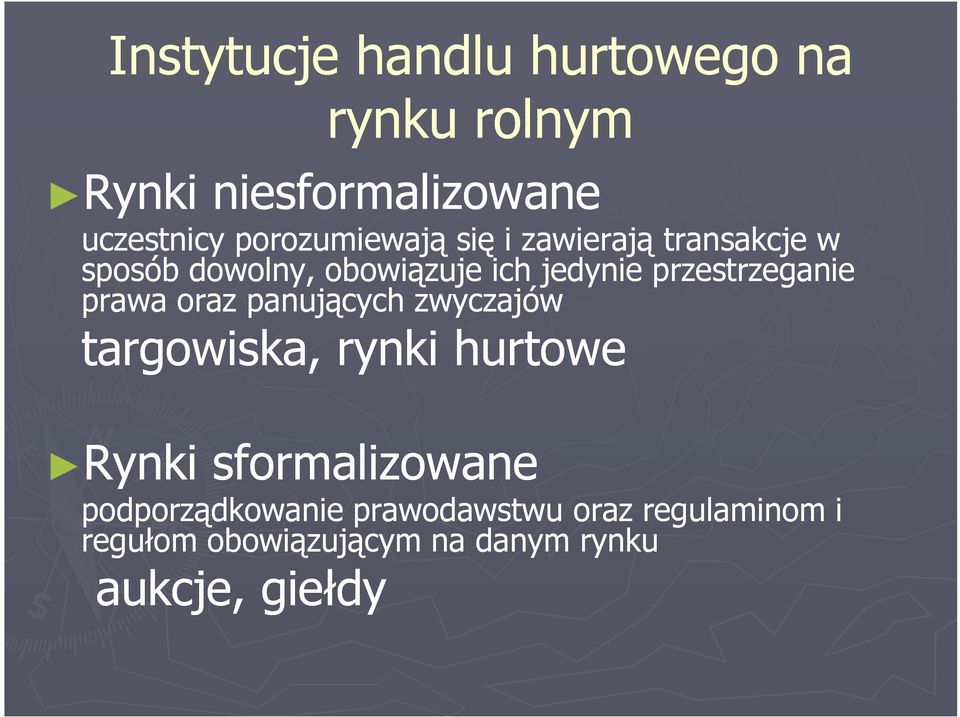 Instytucje handlu hurtowego na rynku rolnym

►Rynki niesformalizowane

uczestnicy porozumiewają się i zawierają transakcje w sposób dowolny, obowiązuje ich jedynie przestrzeganie prawa oraz panujących zwyczajów

targowiska, rynki hurtowe

►Rynki sformalizowane

podporządkowanie prawodawstwu oraz regulaminom i regułom obowiązującym na danym rynku

aukcje, giełdy